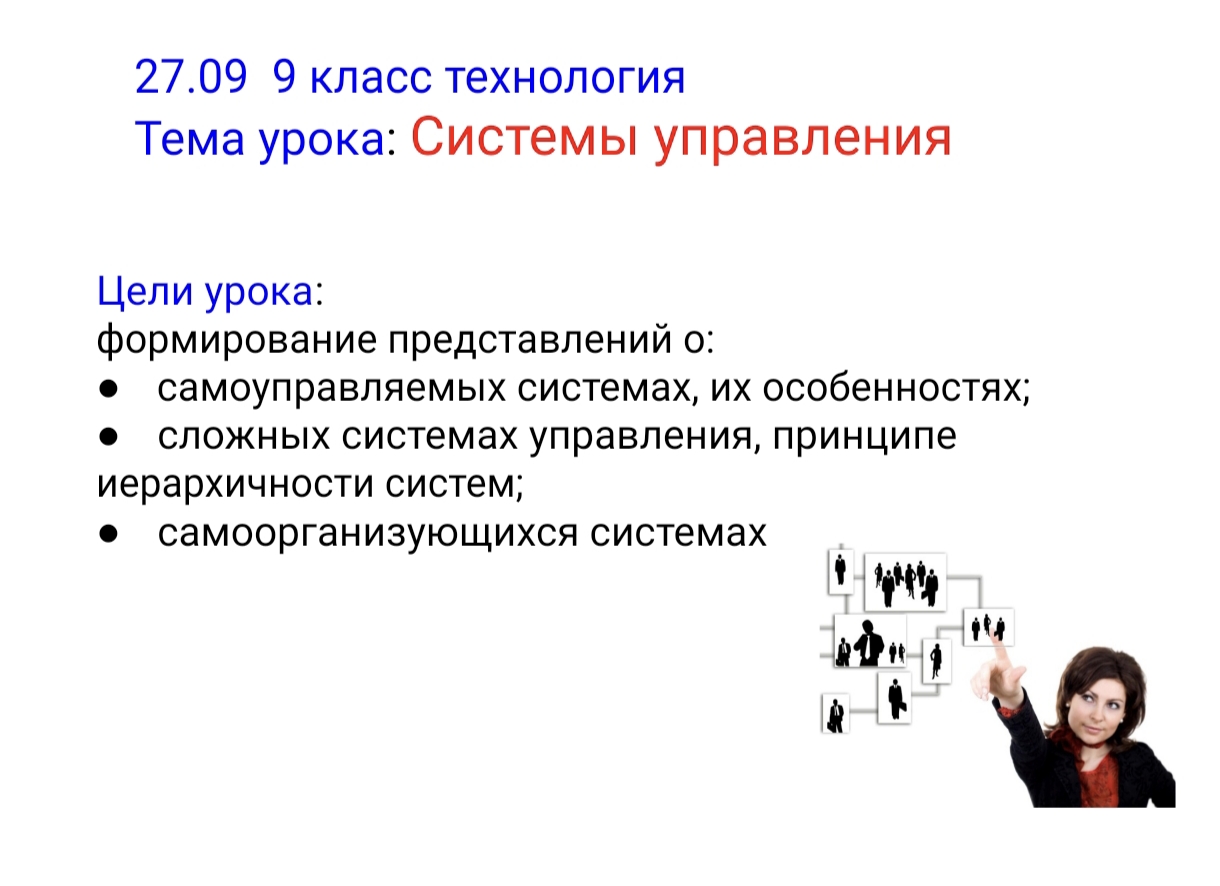 27.09 9 класс технология
Тема урока: Системы управления

Цели урока:
формирование представлений о:
● самоуправляемых системах, их особенностях;
● сложных системах управления, принципе иерархичности систем;
● самоорганизующихся системах